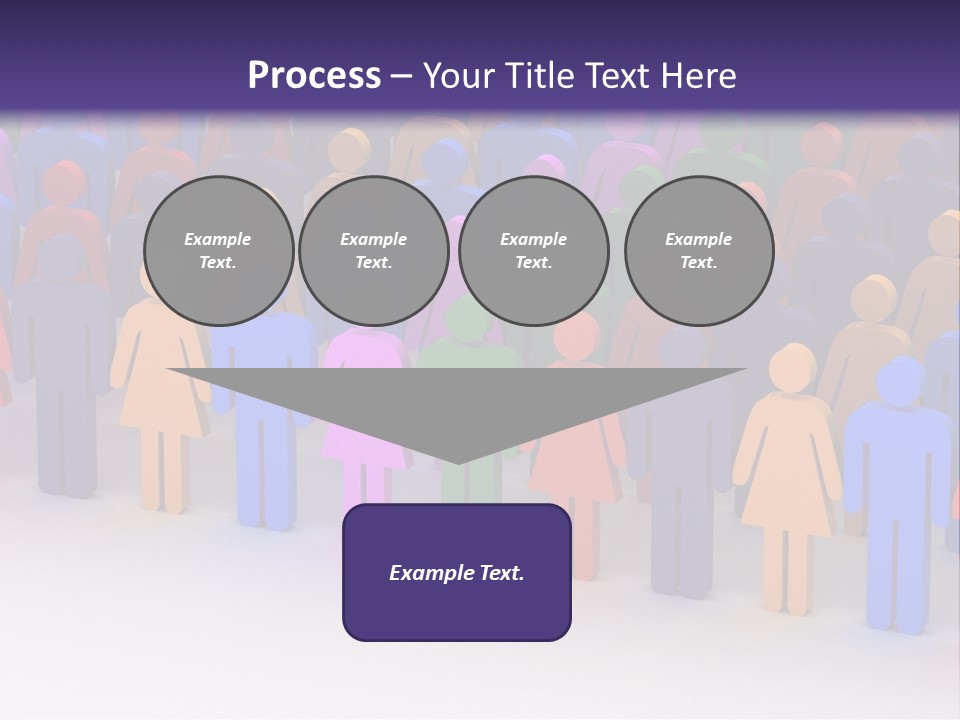 Process – Your Title Text Here

Example Text.

Example Text.

Example Text.

Example Text.

Example Text.